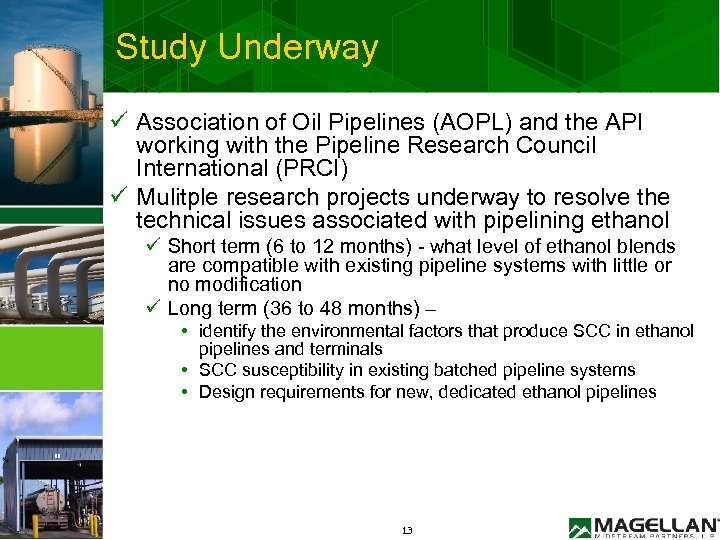 Study Underway

✓ Association of Oil Pipelines (AOPL) and the API working with the Pipeline Research Council International (PRCI)

✓ Mulitple research projects underway to resolve the technical issues associated with pipelining ethanol

✓ Short term (6 to 12 months) - what level of ethanol blends are compatible with existing pipeline systems with little or no modification

✓ Long term (36 to 48 months) –

• identify the environmental factors that produce SCC in ethanol pipelines and terminals

• SCC susceptibility in existing batched pipeline systems

• Design requirements for new, dedicated ethanol pipelines

13

MAGELLAN
MIDSTREAM PARTNERS, L.P.